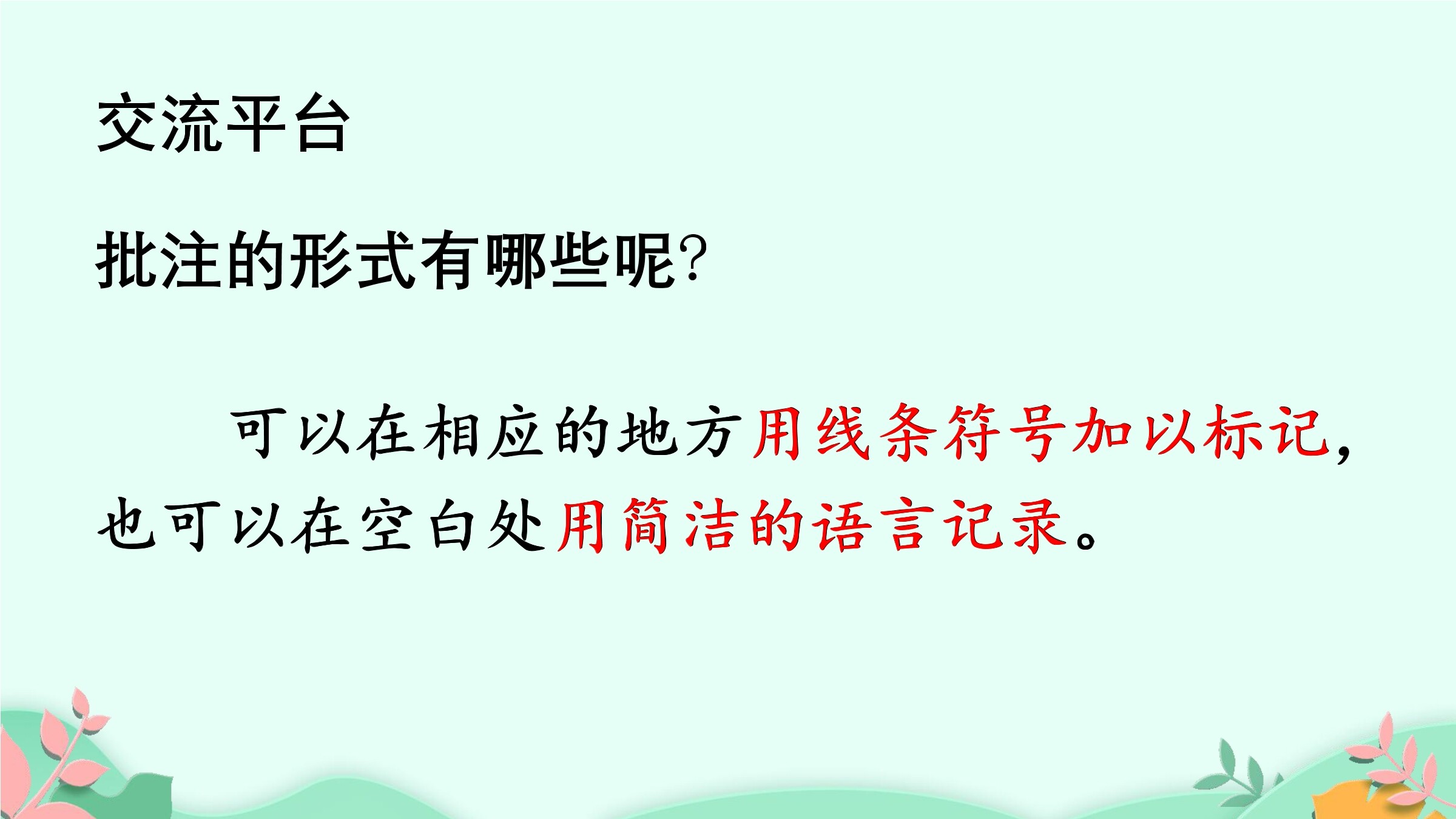 交流平台

批注的形式有哪些呢?

可以在相应的地方用线条符号加以标记，也可以在空白处用简洁的语言记录。